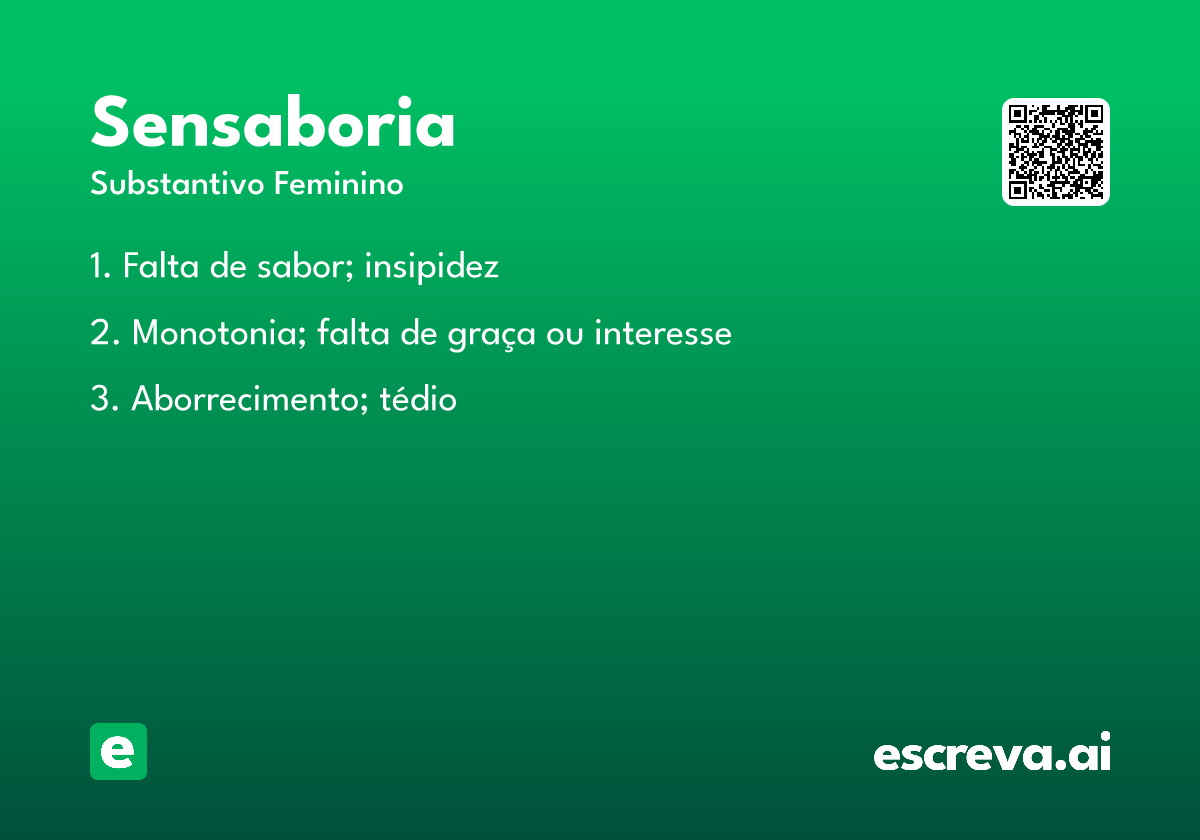 Sensaboria
Substantivo Feminino

1. Falta de sabor; insipidez

2. Monotonia; falta de graça ou interesse

3. Aborrecimento; tédio

e

escreva.ai